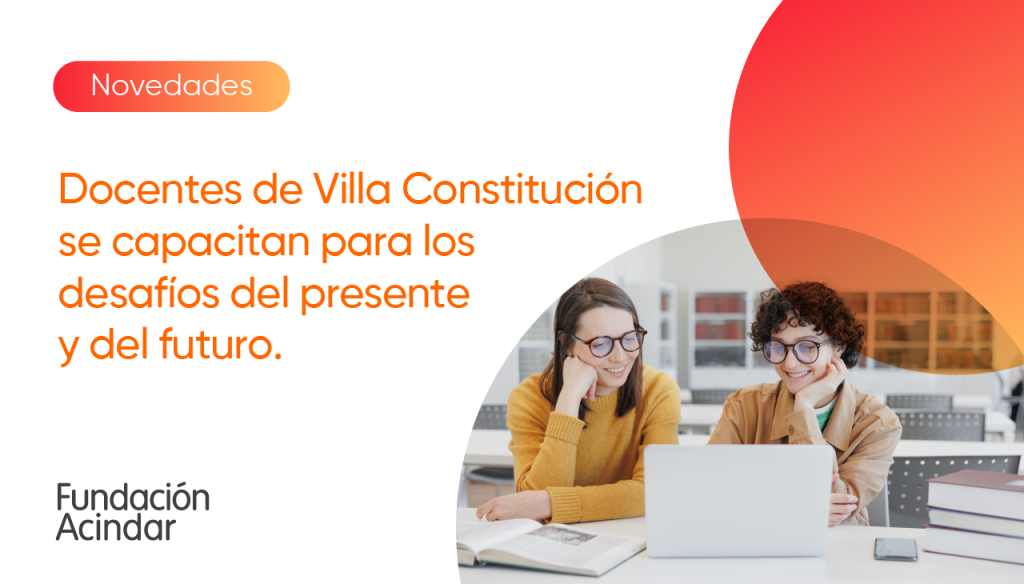 Novedades

Docentes de Villa Constitución se capacitan para los desafíos del presente y del futuro.

Fundación Acindar